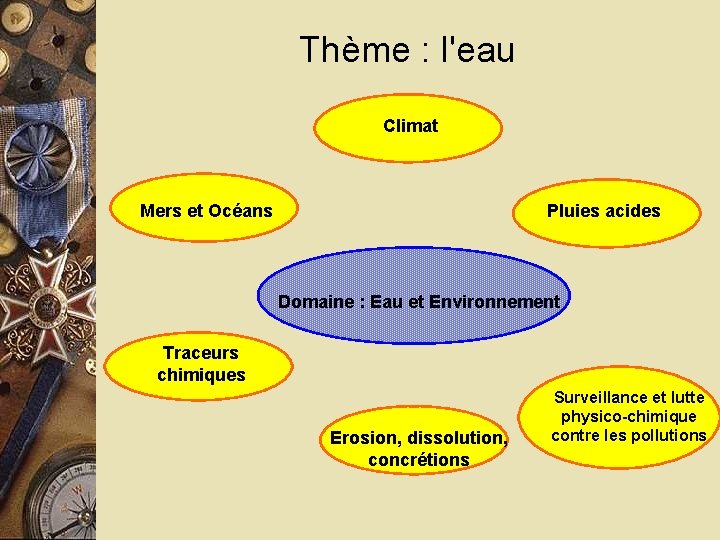 Thème : l'eau

Climat

Mers et Océans

Pluies acides

Domaine : Eau et Environnement

Traceurs chimiques

Surveillance et lutte physico-chimique contre les pollutions

Erosion, dissolution, concrétions